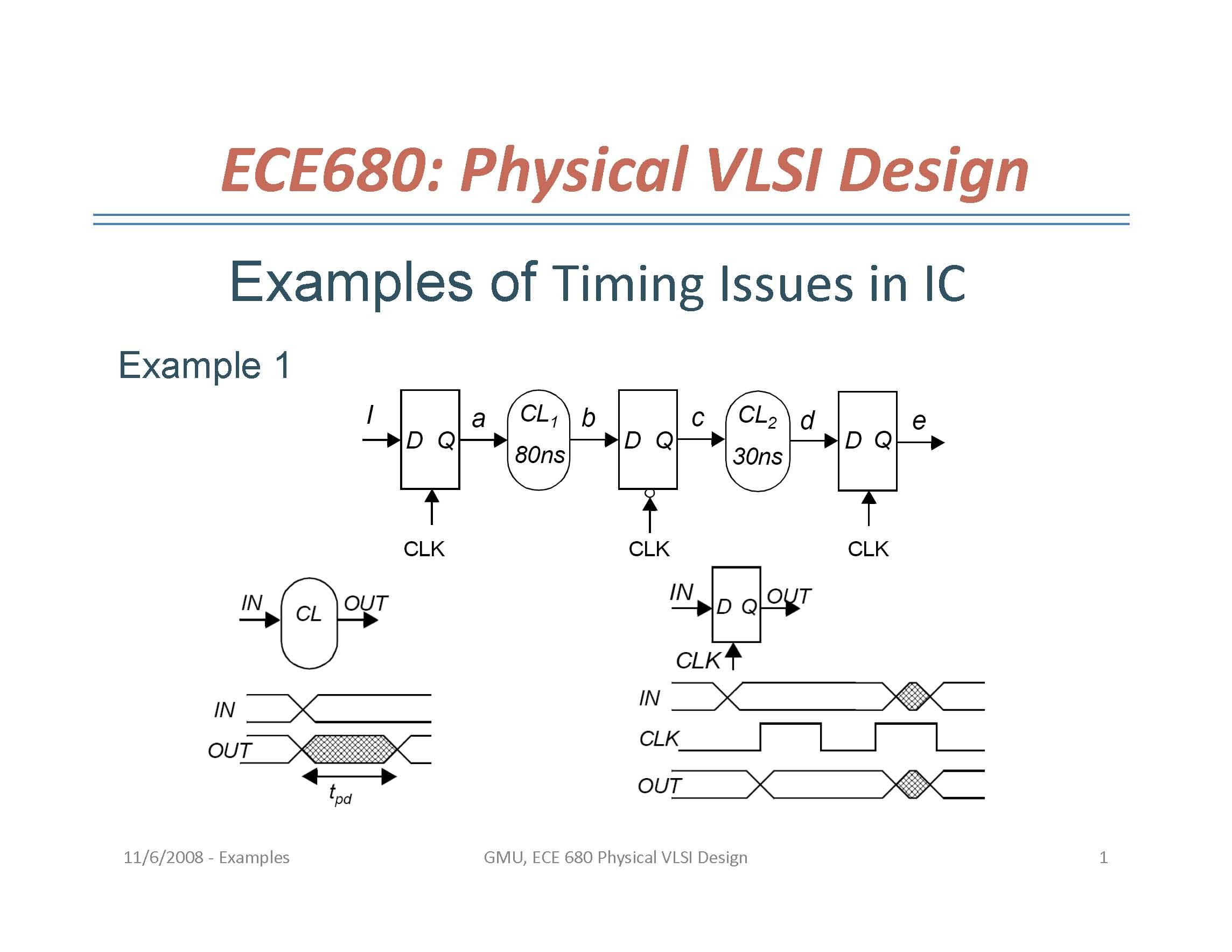 ECE680: Physical VLSI Design

Examples of Timing Issues in IC

Example 1

I
D Q
a
$CL_1$
80ns
b
D Q
c
$CL_2$
30ns
d
D Q
e
CLK
CLK
CLK

IN
CL
OUT
IN
OUT
$t_{pd}$

IN
D Q
OUT
CLK
IN
CLK
OUT

11/6/2008 - Examples
GMU, ECE 680 Physical VLSI Design
1